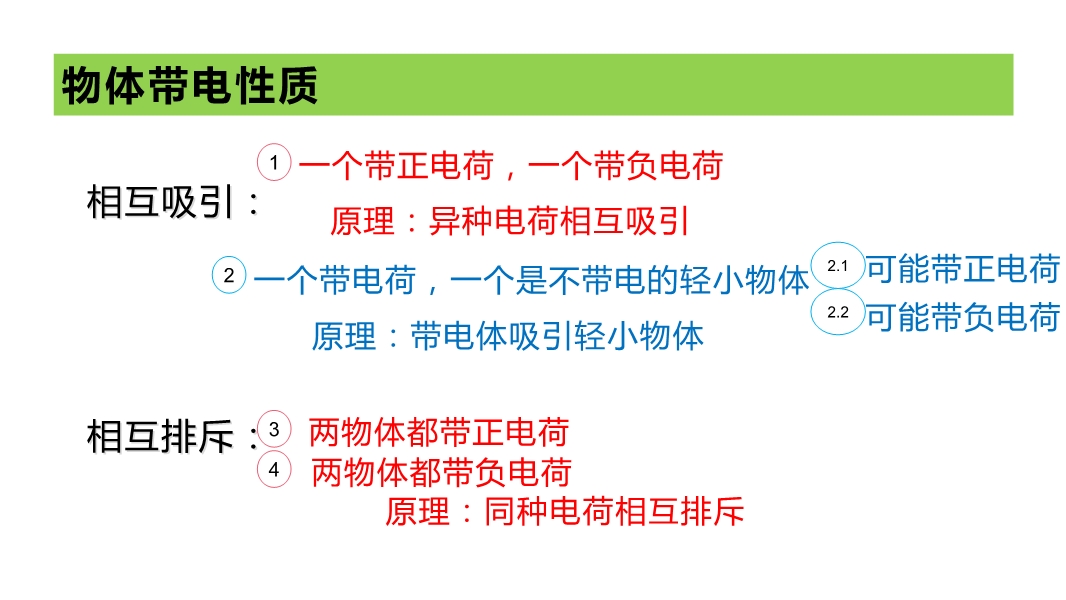 物体带电性质

相互吸引：

1 一个带正电荷，一个带负电荷

原理：异种电荷相互吸引

2 一个带电荷，一个是不带电的轻小物体

2.1 可能带正电荷

2.2 可能带负电荷

原理：带电体吸引轻小物体

相互排斥：

3 两物体都带正电荷

4 两物体都带负电荷

原理：同种电荷相互排斥